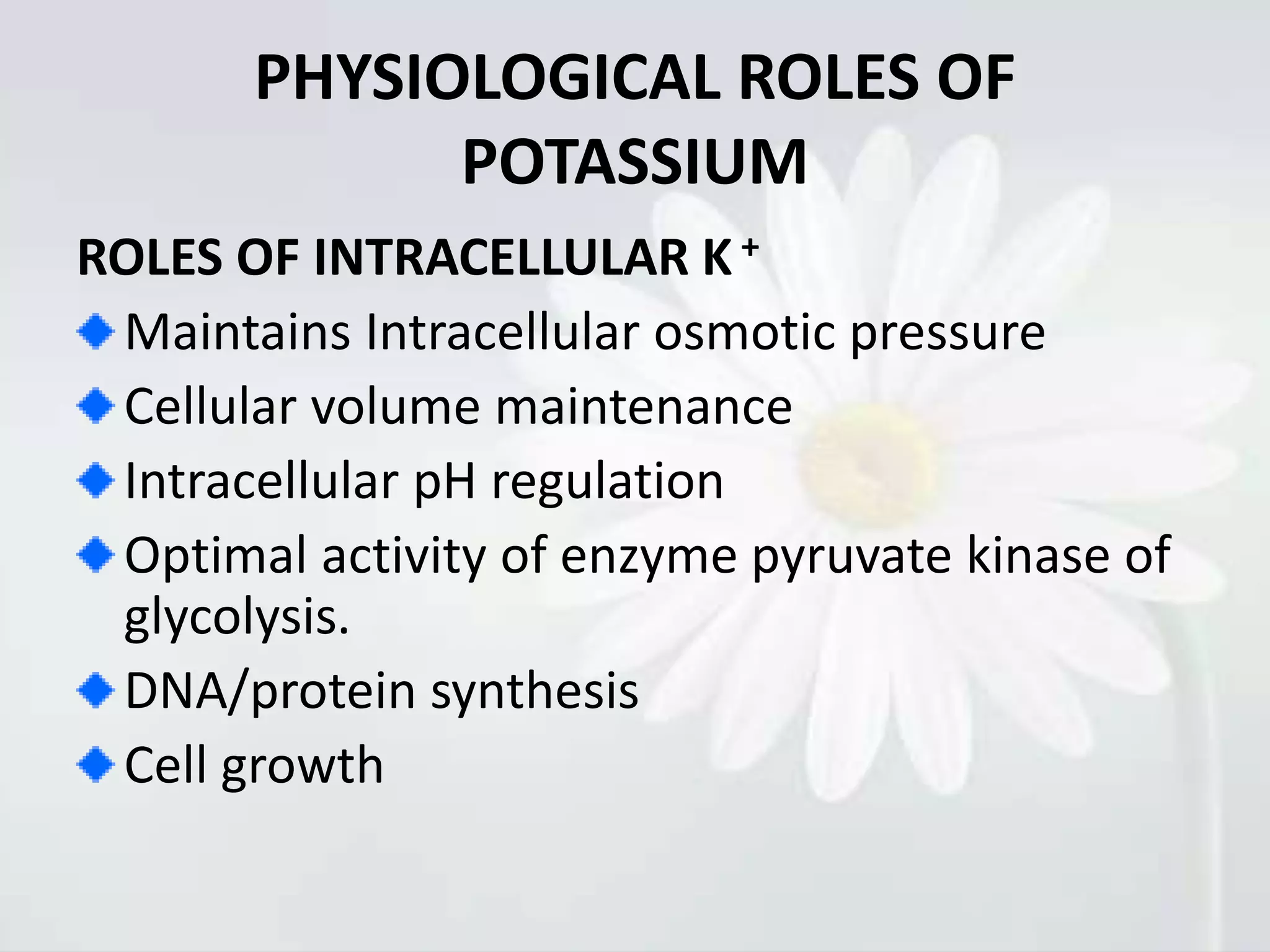 PHYSIOLOGICAL ROLES OF POTASSIUM

ROLES OF INTRACELLULAR $K^+$

- Maintains Intracellular osmotic pressure
- Cellular volume maintenance
- Intracellular pH regulation
- Optimal activity of enzyme pyruvate kinase of glycolysis.
- DNA/protein synthesis
- Cell growth